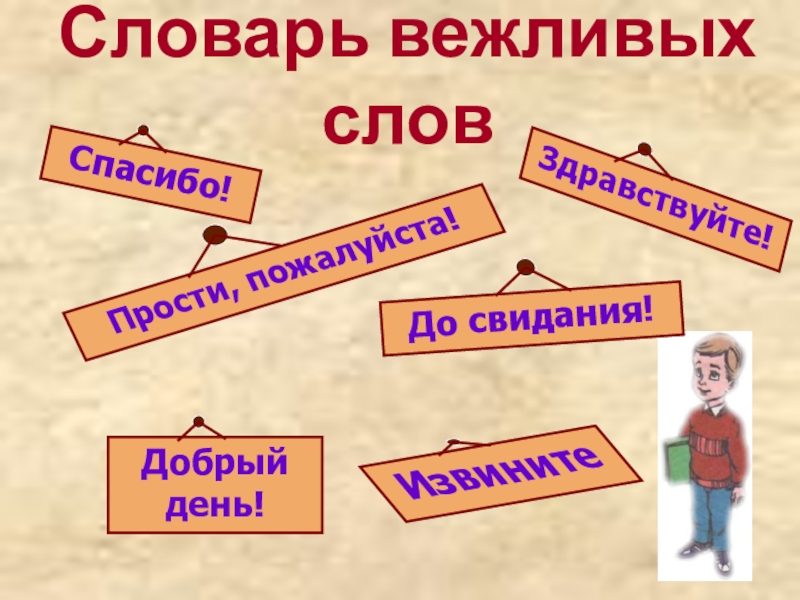 Словарь вежливых слов

Спасибо!

Здравствуйте!

Прости, пожалуйста!

До свидания!

Добрый день!

Извините